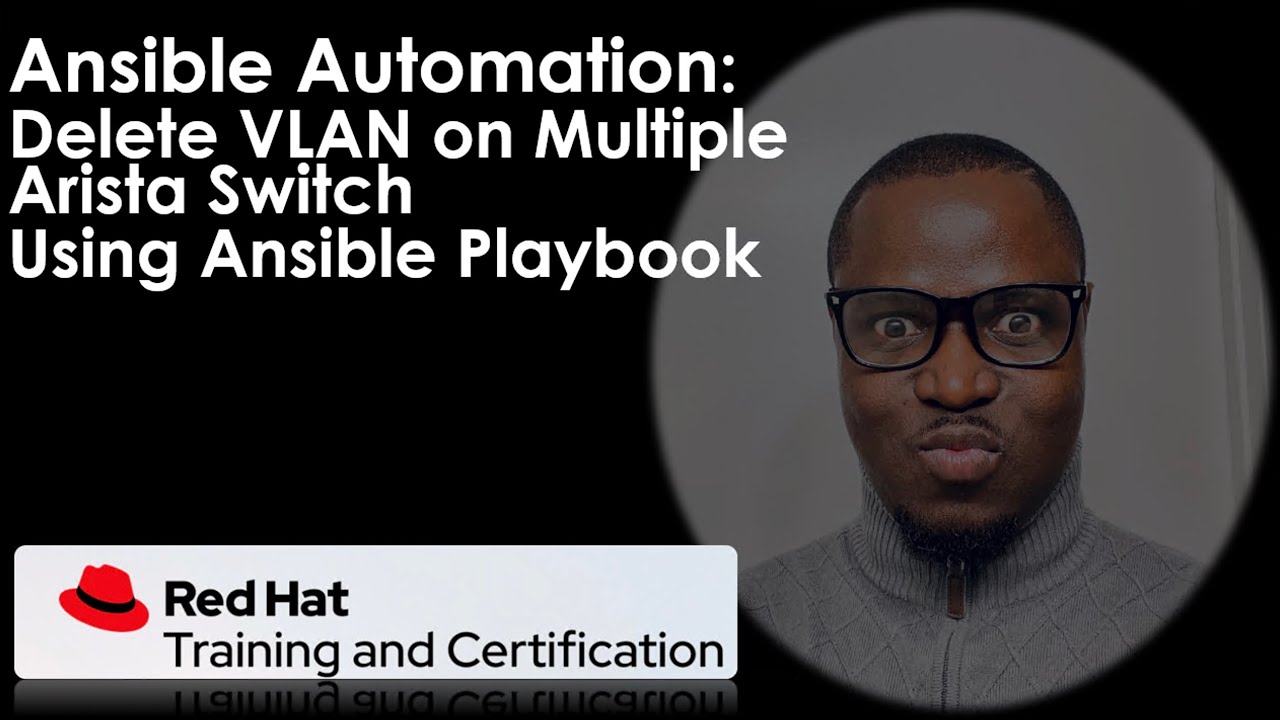 Ansible Automation:
Delete VLAN on Multiple Arista Switch Using Ansible Playbook

Red Hat
Training and Certification